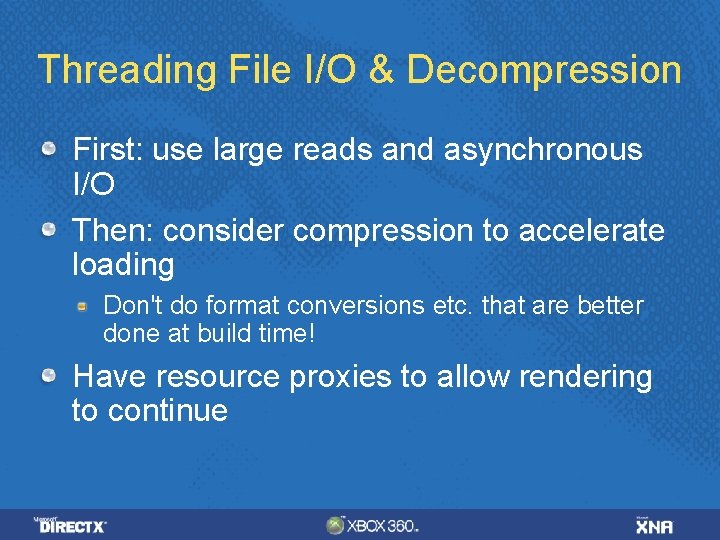 Threading File I/O & Decompression

First: use large reads and asynchronous I/O

Then: consider compression to accelerate loading

Don't do format conversions etc. that are better done at build time!

Have resource proxies to allow rendering to continue

Microsoft DIRECTX

XBOX 360

Microsoft XNA